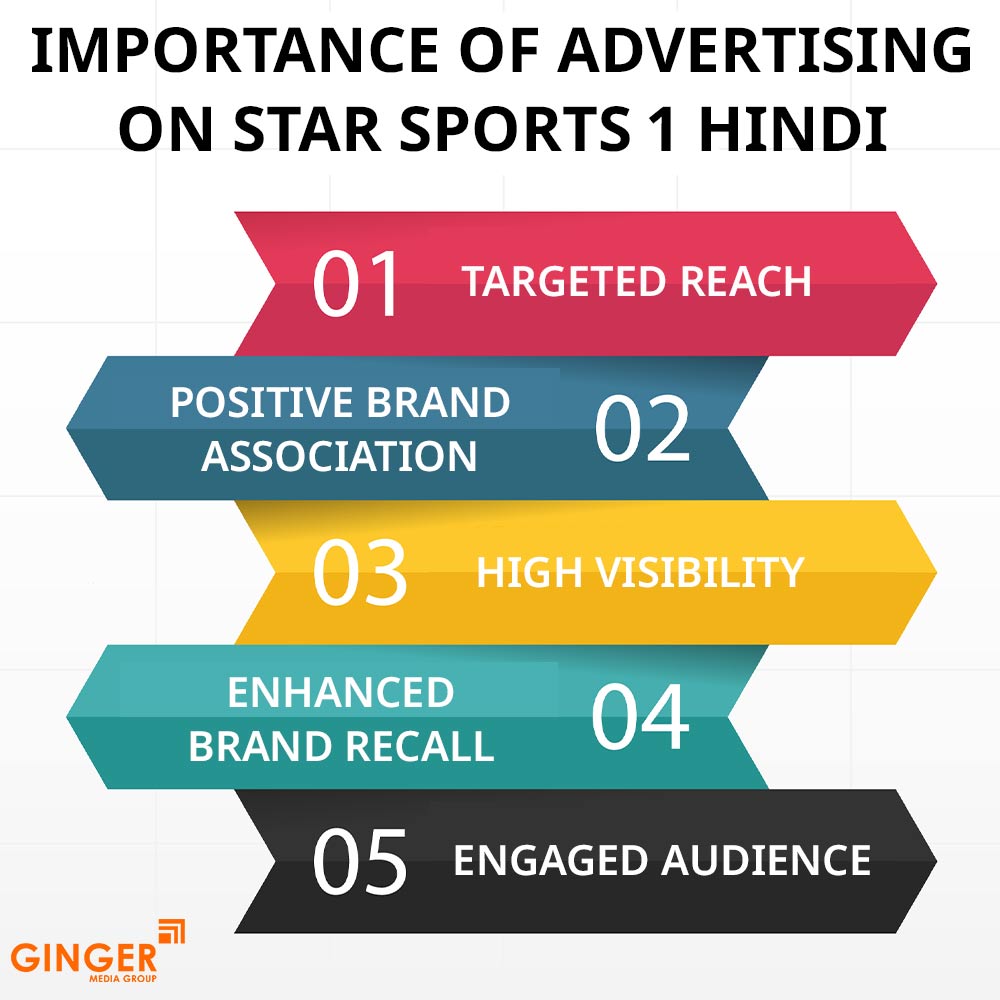 IMPORTANCE OF ADVERTISING ON STAR SPORTS 1 HINDI

01 TARGETED REACH

POSITIVE BRAND ASSOCIATION 02

03 HIGH VISIBILITY

ENHANCED BRAND RECALL 04

05 ENGAGED AUDIENCE

GINGER MEDIA GROUP